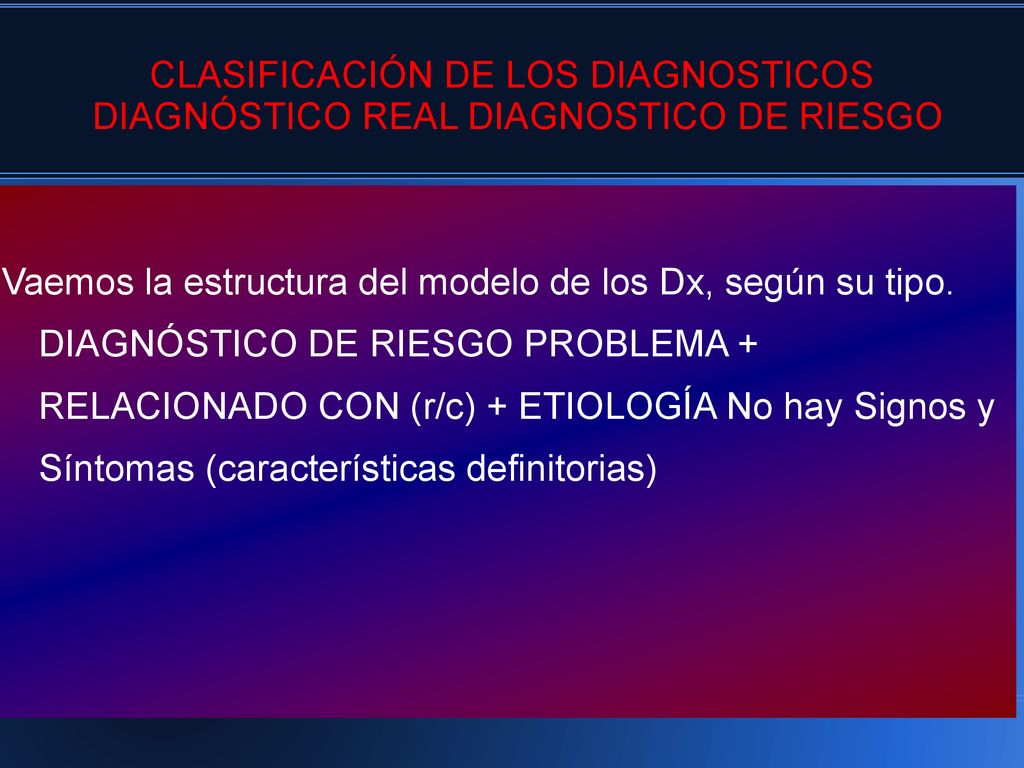 CLASIFICACIÓN DE LOS DIAGNOSTICOS DIAGNÓSTICO REAL DIAGNOSTICO DE RIESGO

Vaemos la estructura del modelo de los Dx, según su tipo. DIAGNÓSTICO DE RIESGO PROBLEMA + RELACIONADO CON (r/c) + ETIOLOGÍA No hay Signos y Síntomas (características definitorias)